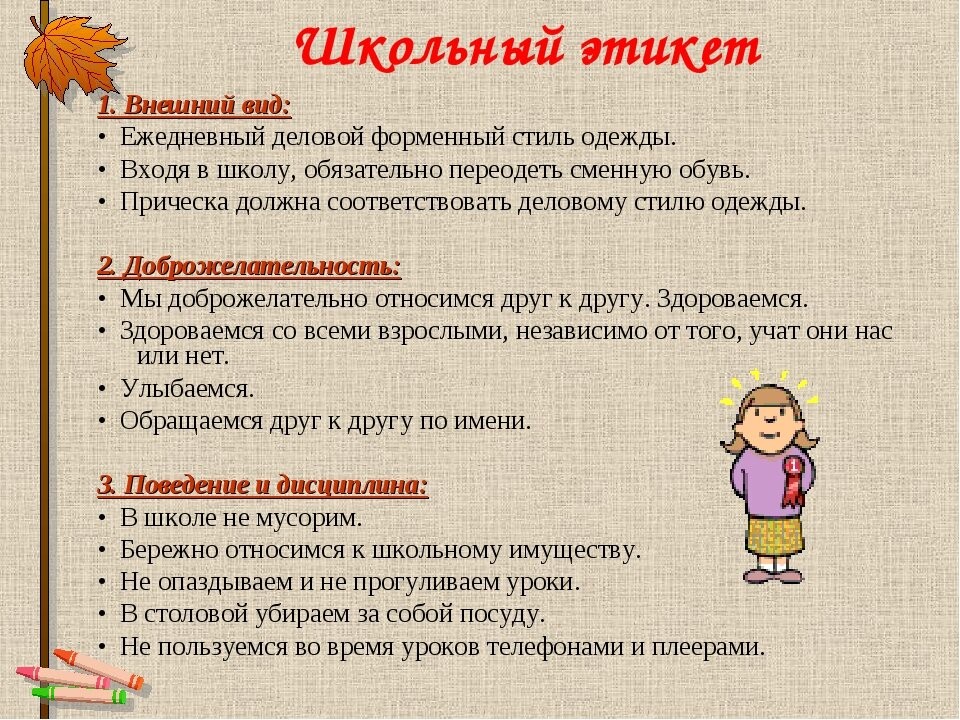 Школьный этикет

1. Внешний вид:
• Ежедневный деловой форменный стиль одежды.
• Входя в школу, обязательно переодеть сменную обувь.
• Прическа должна соответствовать деловому стилю одежды.

2. Доброжелательность:
• Мы доброжелательно относимся друг к другу. Здороваемся.
• Здороваемся со всеми взрослыми, независимо от того, учат они нас или нет.
• Улыбаемся.
• Обращаемся друг к другу по имени.

3. Поведение и дисциплина:
• В школе не мусорим.
• Бережно относимся к школьному имуществу.
• Не опаздываем и не прогуливаем уроки.
• В столовой убираем за собой посуду.
• Не пользуемся во время уроков телефонами и плеерами.

1